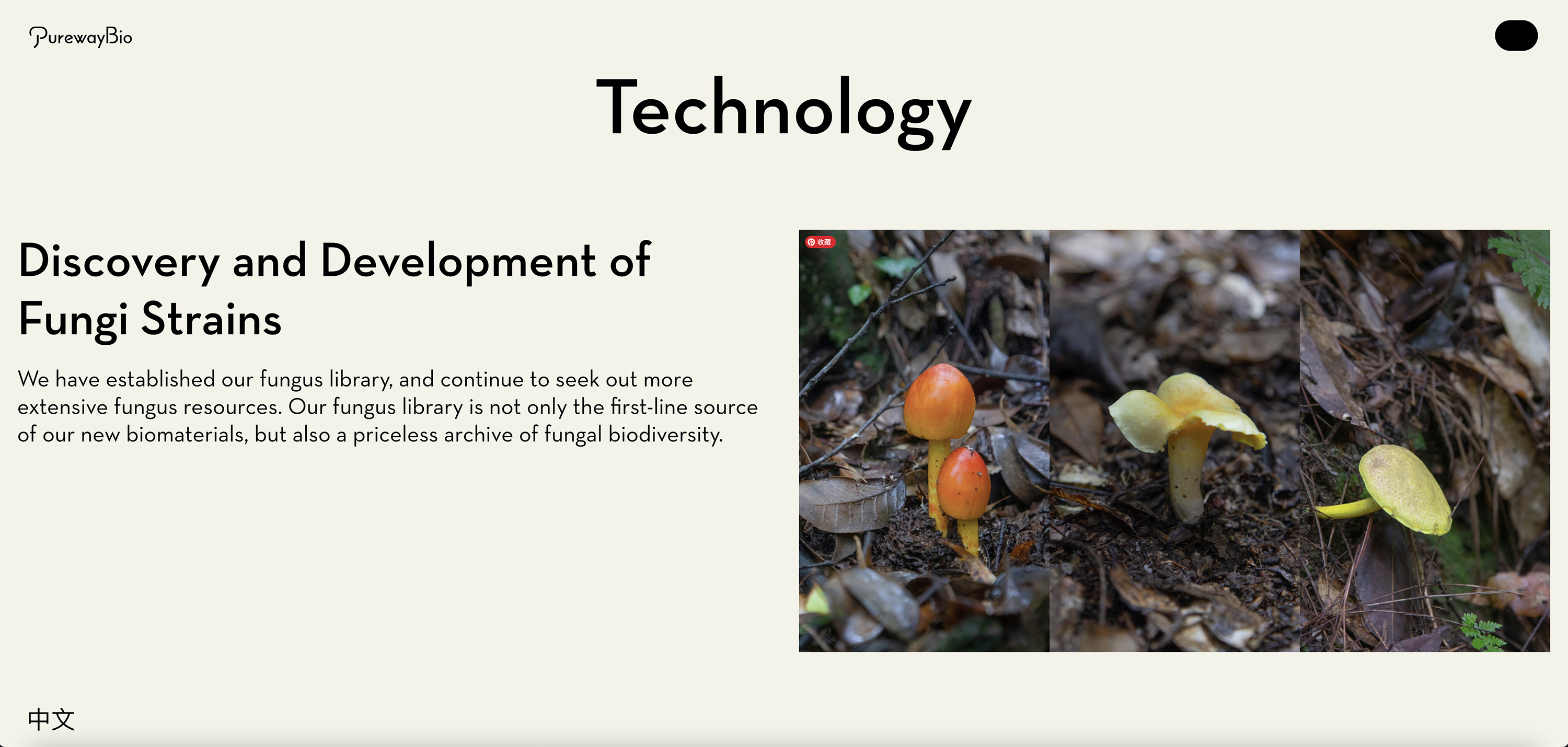 PurewayBio

Technology

Discovery and Development of Fungi Strains

We have established our fungus library, and continue to seek out more extensive fungus resources. Our fungus library is not only the first-line source of our new biomaterials, but also a priceless archive of fungal biodiversity.

收藏

中文